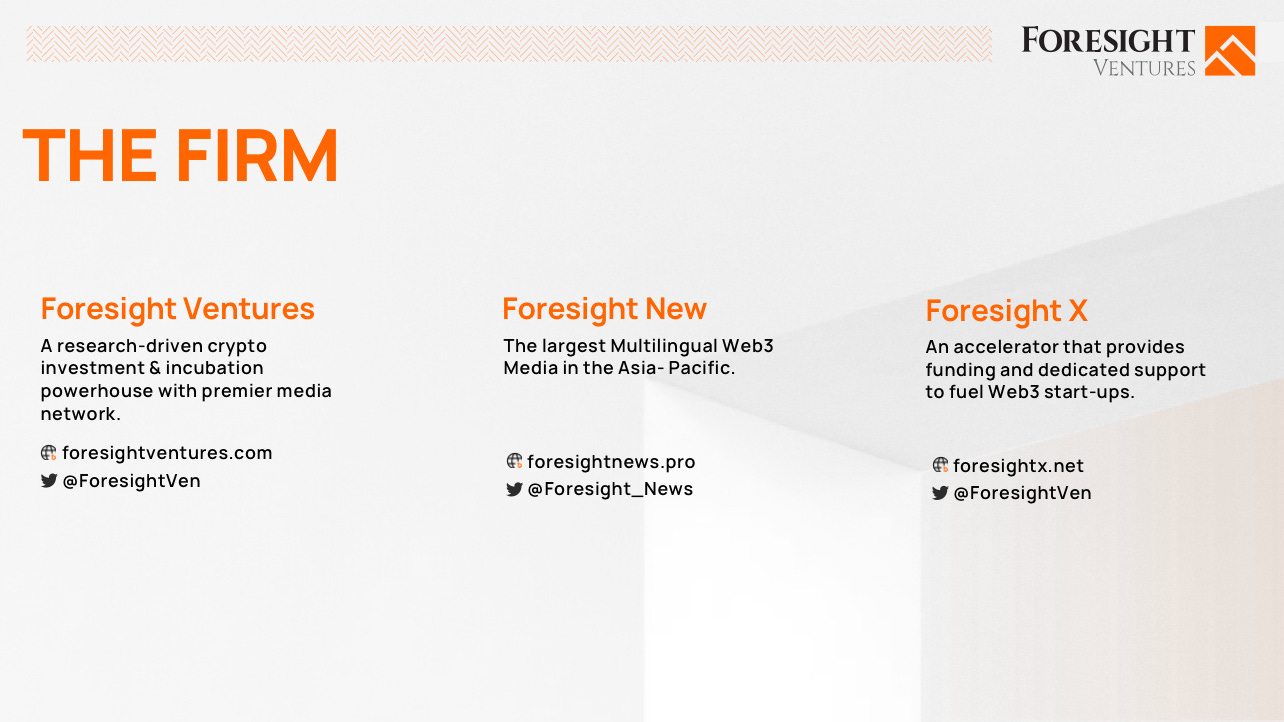 FORESIGHT VENTURES

THE FIRM

Foresight Ventures

A research-driven crypto investment & incubation powerhouse with premier media network.

foresightventures.com
@ForesightVen

Foresight New

The largest Multilingual Web3 Media in the Asia- Pacific.

foresightnews.pro
@Foresight_News

Foresight X

An accelerator that provides funding and dedicated support to fuel Web3 start-ups.

foresightx.net
@ForesightVen